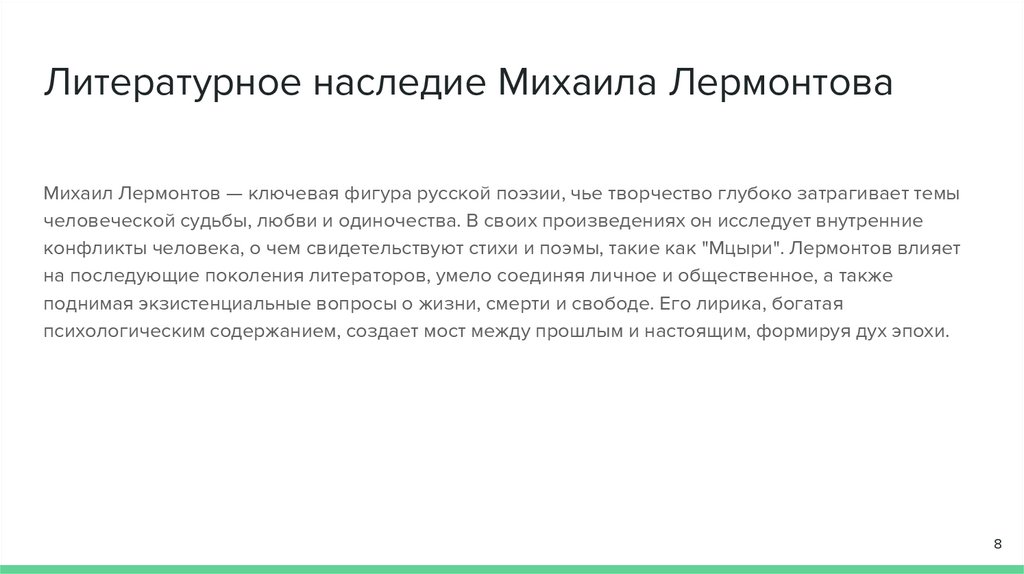 Литературное наследие Михаила Лермонтова

Михаил Лермонтов — ключевая фигура русской поэзии, чье творчество глубоко затрагивает темы человеческой судьбы, любви и одиночества. В своих произведениях он исследует внутренние конфликты человека, о чем свидетельствуют стихи и поэмы, такие как "Мцыри". Лермонтов влияет на последующие поколения литераторов, умело соединяя личное и общественное, а также поднимая экзистенциальные вопросы о жизни, смерти и свободе. Его лирика, богатая психологическим содержанием, создает мост между прошлым и настоящим, формируя дух эпохи.

8